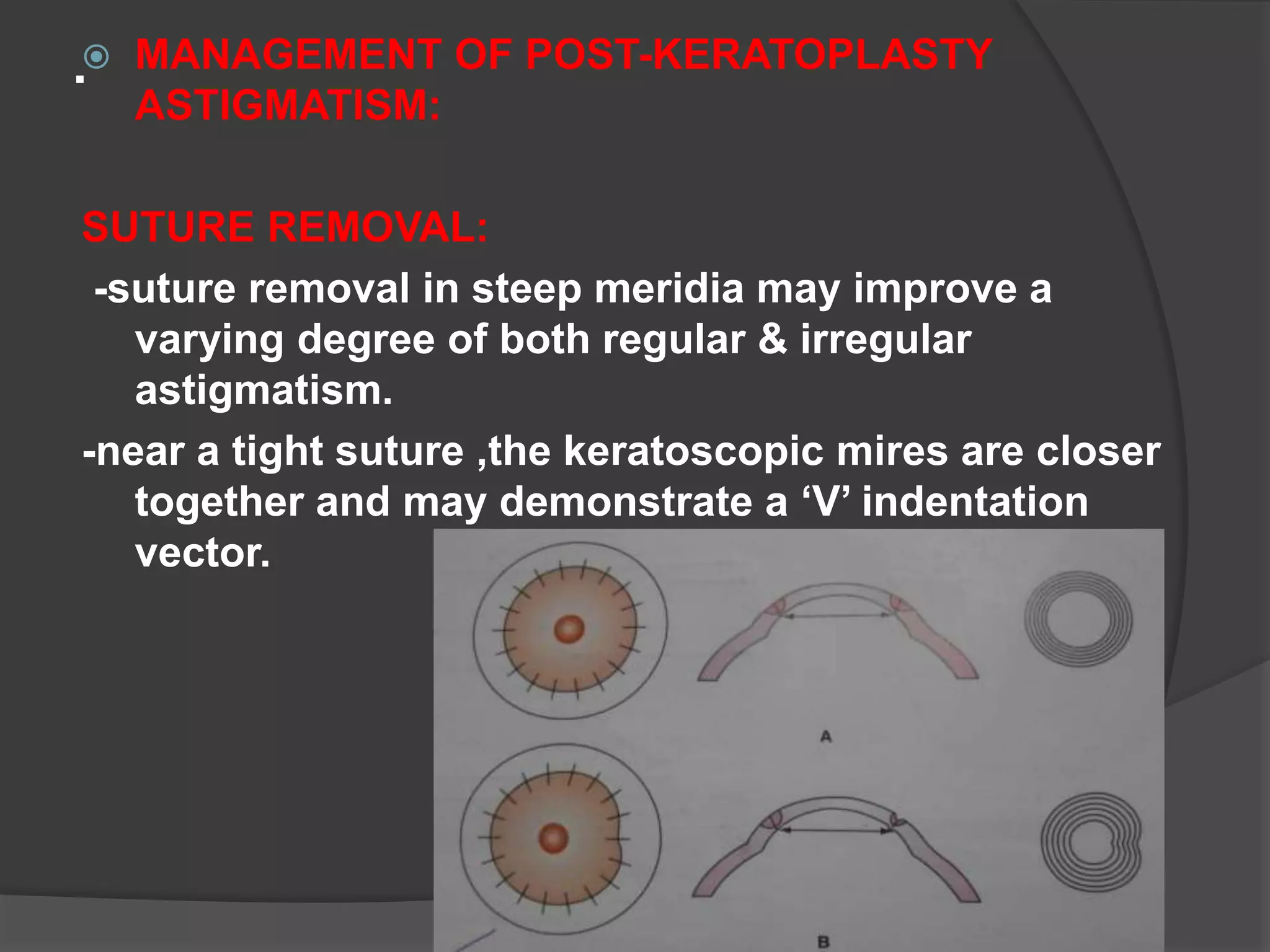 MANAGEMENT OF POST-KERATOPLASTY ASTIGMATISM:

SUTURE REMOVAL:

-suture removal in steep meridia may improve a varying degree of both regular & irregular astigmatism.

-near a tight suture ,the keratoscopic mires are closer together and may demonstrate a ‘V’ indentation vector.

A

B